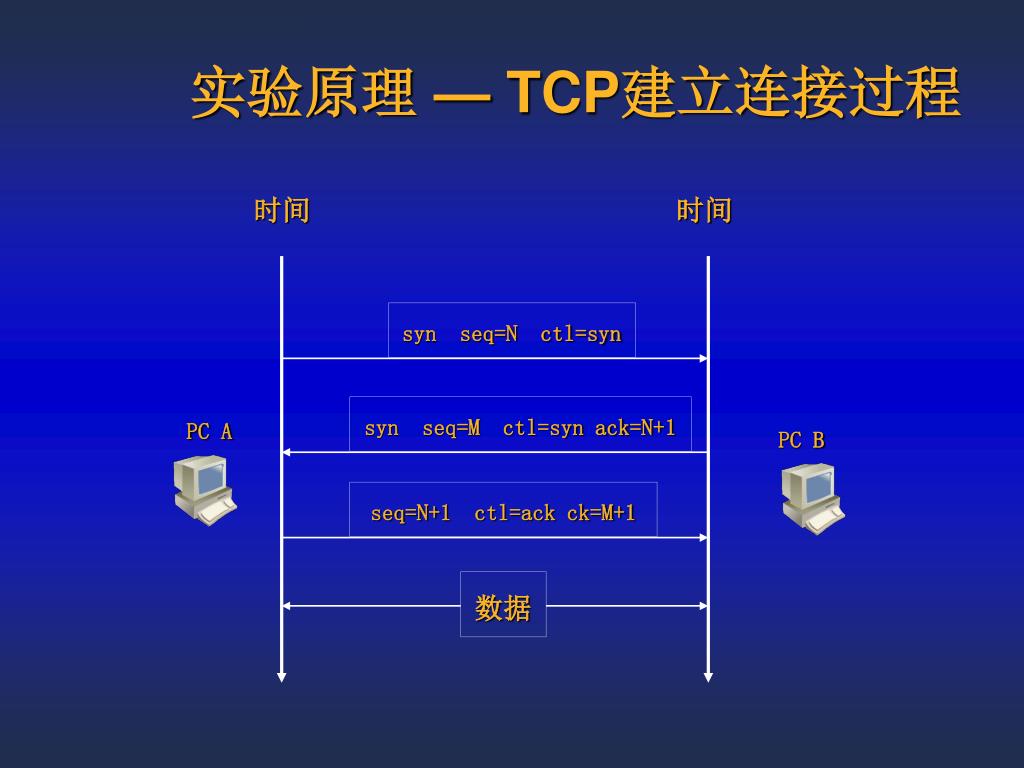 实验原理 — TCP建立连接过程

时间

时间

syn seq=N ctl=syn

PC A

syn seq=M ctl=syn ack=N+1

PC B

seq=N+1 ctl=ack ck=M+1

数据